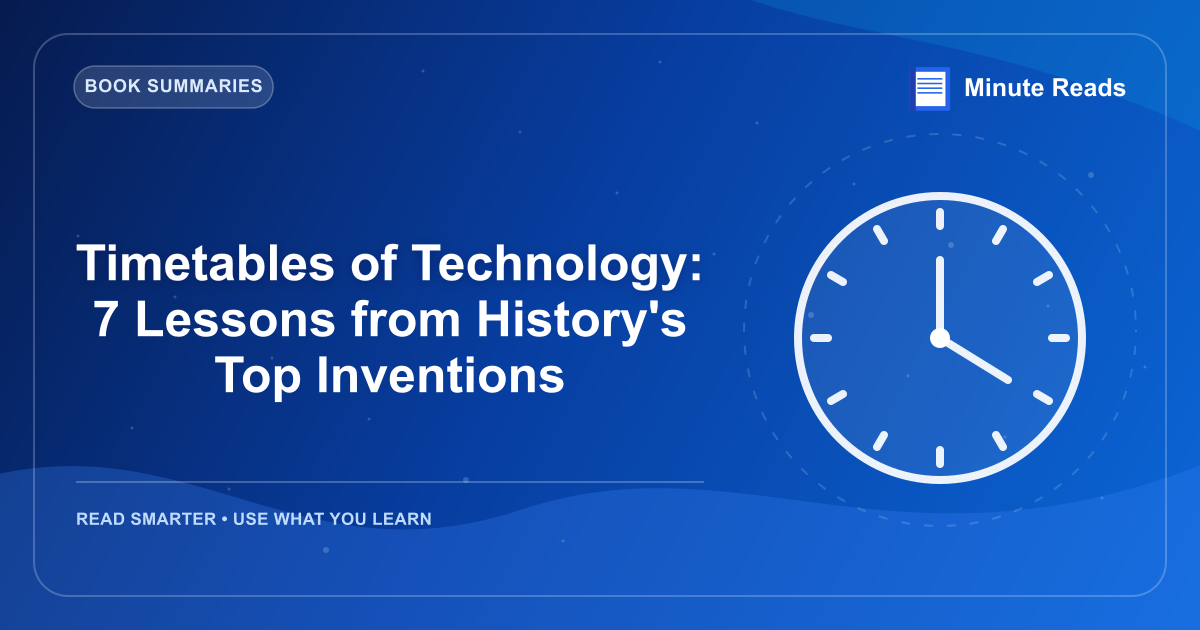 BOOK SUMMARIES

Minute Reads

Timetables of Technology: 7 Lessons from History's Top Inventions

READ SMARTER • USE WHAT YOU LEARN